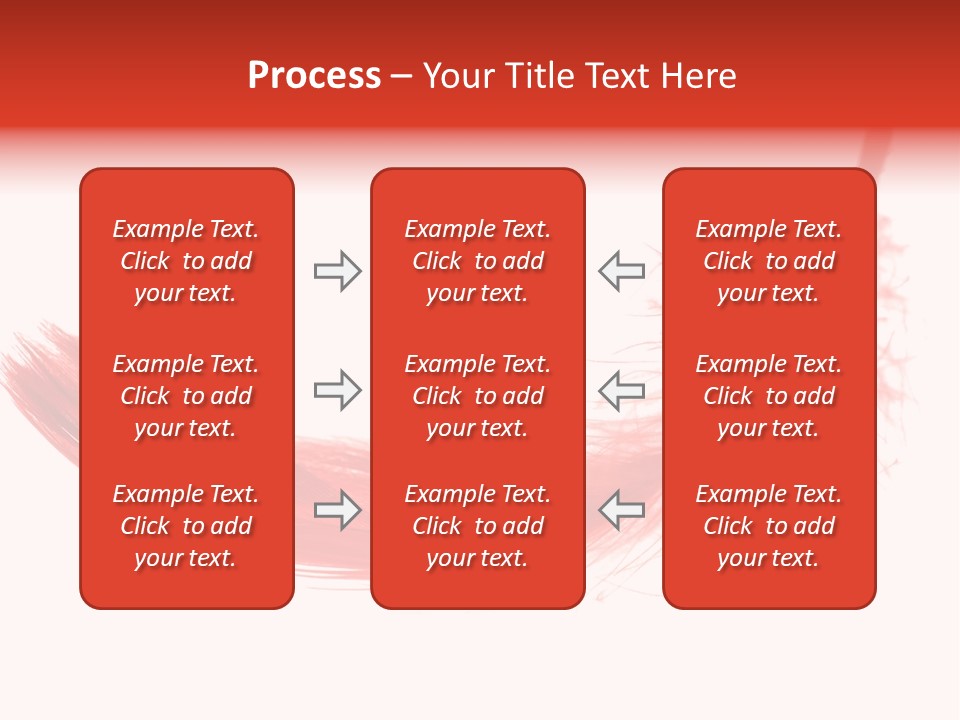 Process – Your Title Text Here

Example Text. Click to add your text.

Example Text. Click to add your text.

Example Text. Click to add your text.

Example Text. Click to add your text.

Example Text. Click to add your text.

Example Text. Click to add your text.

Example Text. Click to add your text.

Example Text. Click to add your text.

Example Text. Click to add your text.